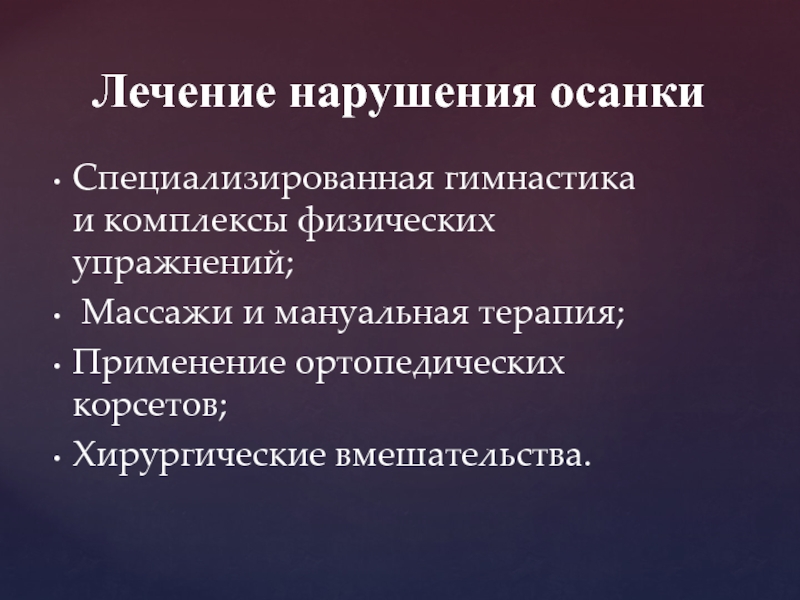 Лечение нарушения осанки

• Специализированная гимнастика и комплексы физических упражнений;
• Массажи и мануальная терапия;
• Применение ортопедических корсетов;
• Хирургические вмешательства.